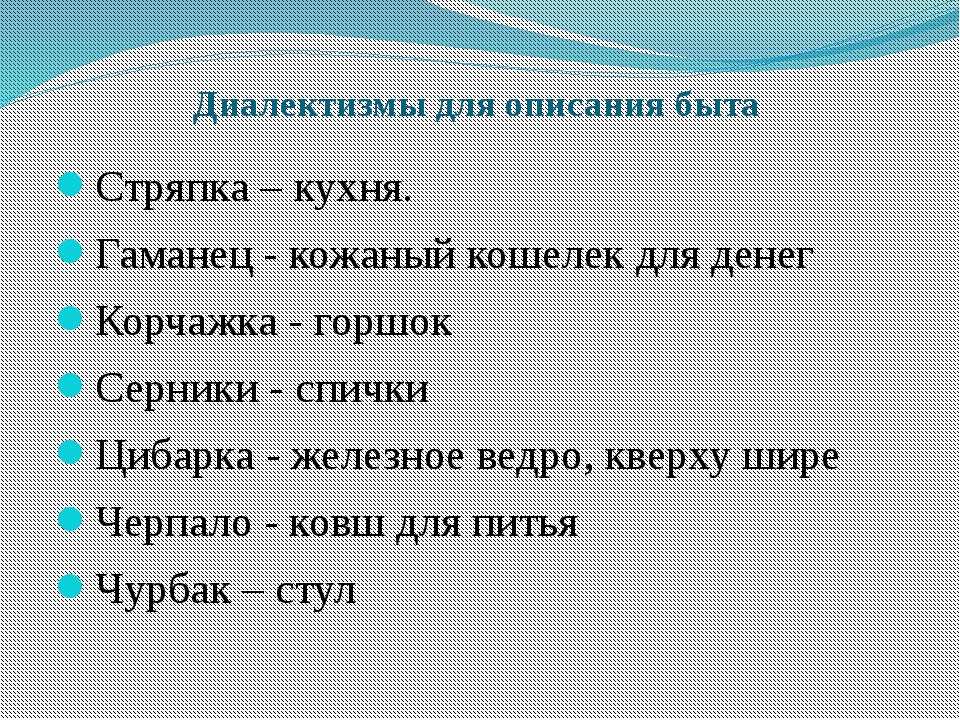 Диалектизмы для описания быта

Стряпка – кухня.

Гаманец - кожаный кошелек для денег

Корчажка - горшок

Серники - спички

Цибарка - железное ведро, кверху шире

Черпало - ковш для питья

Чурбак – стул